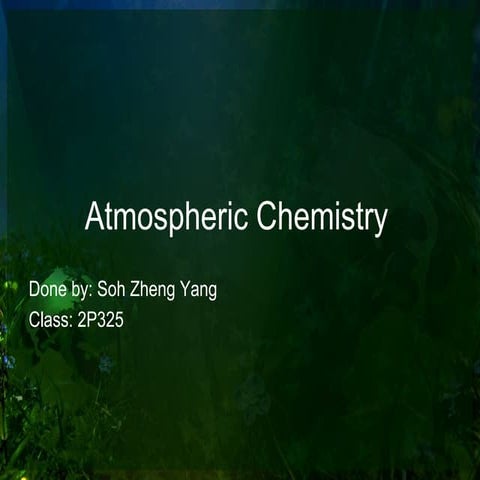 Atmospheric Chemistry

Done by: Soh Zheng Yang

Class: 2P325